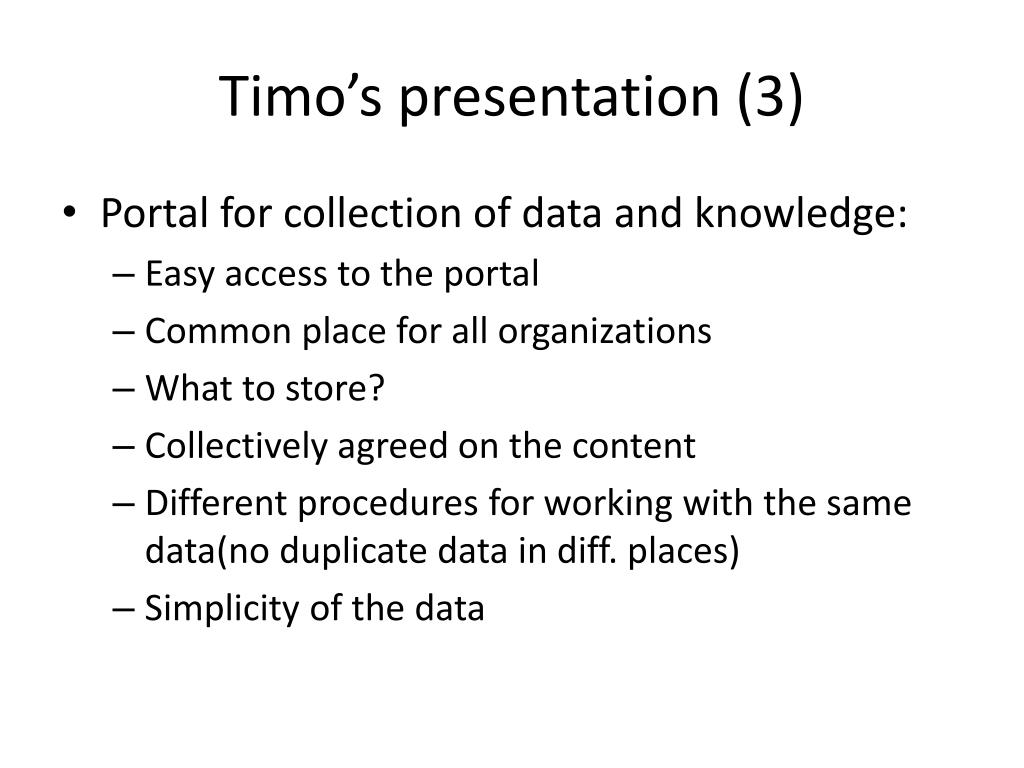 Timo’s presentation (3)

• Portal for collection of data and knowledge:
– Easy access to the portal
– Common place for all organizations
– What to store?
– Collectively agreed on the content
– Different procedures for working with the same data(no duplicate data in diff. places)
– Simplicity of the data